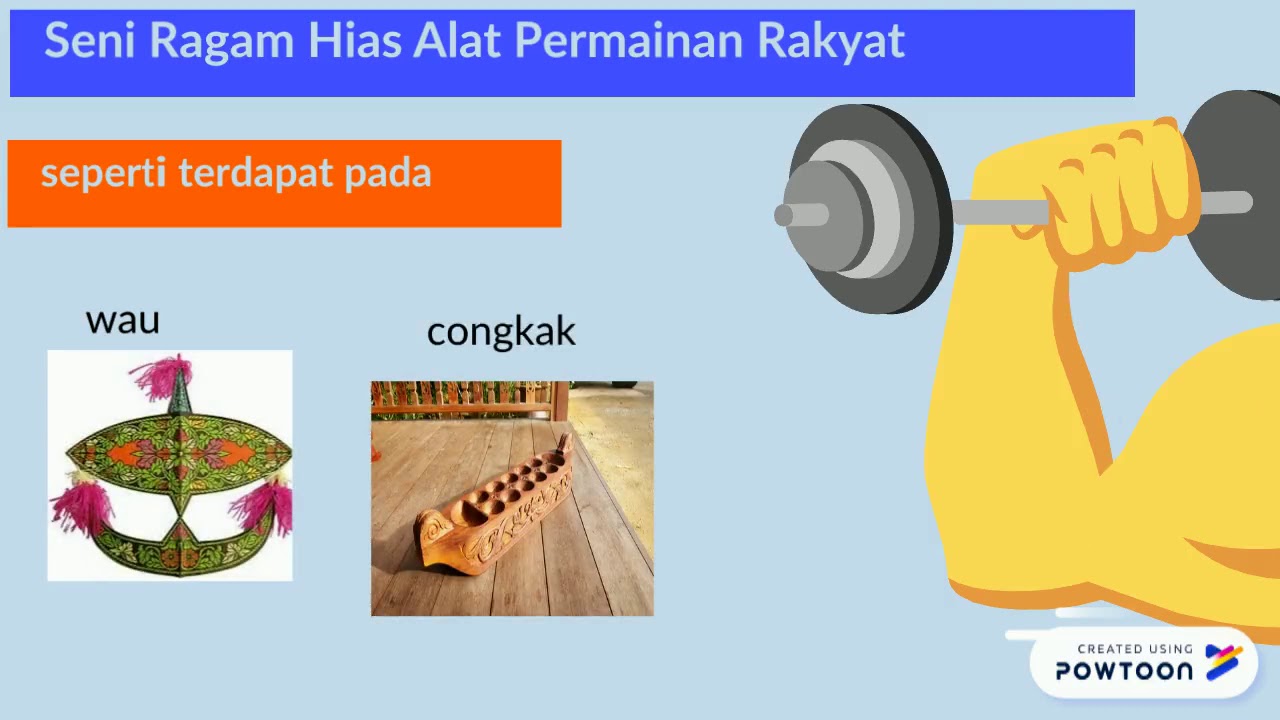 Seni Ragam Hias Alat Permainan Rakyat

seperti terdapat pada

wau

congkak

CREATED USING
POWTOON